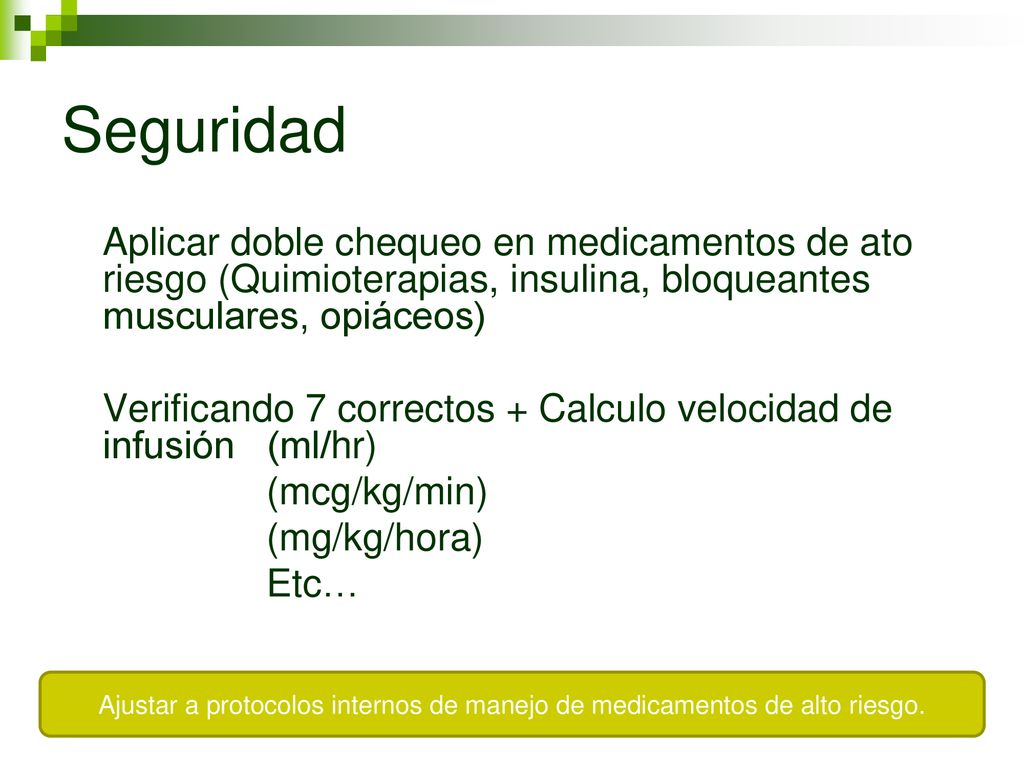 Seguridad

Aplicar doble chequeo en medicamentos de ato riesgo (Quimioterapias, insulina, bloqueantes musculares, opiáceos)

Verificando 7 correctos + Calculo velocidad de infusión (ml/hr)
(mcg/kg/min)
(mg/kg/hora)
Etc…

Ajustar a protocolos internos de manejo de medicamentos de alto riesgo.